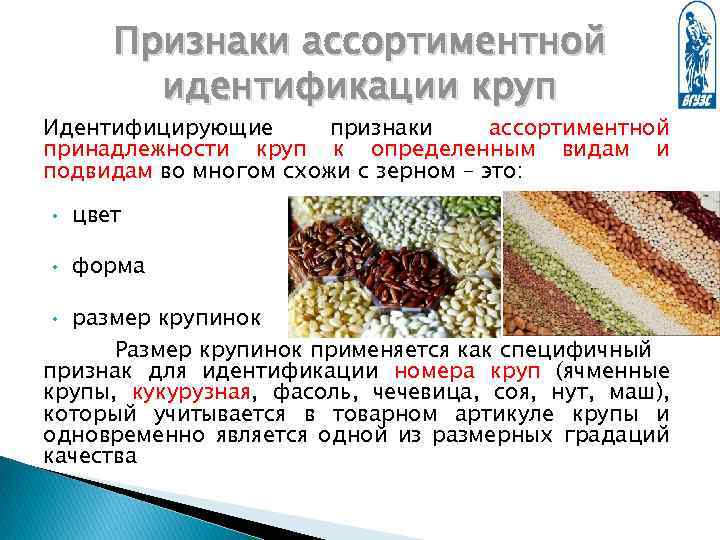 Признаки ассортиментной идентификации круп

ВГУЭС

Идентифицирующие признаки ассортиментной принадлежности круп к определенным видам и подвидам во многом схожи с зерном – это:

• цвет

• форма

• размер крупинок

Размер крупинок применяется как специфичный признак для идентификации номера круп (ячменные крупы, кукурузная, фасоль, чечевица, соя, нут, маш), который учитывается в товарном артикуле крупы и одновременно является одной из размерных градаций качества